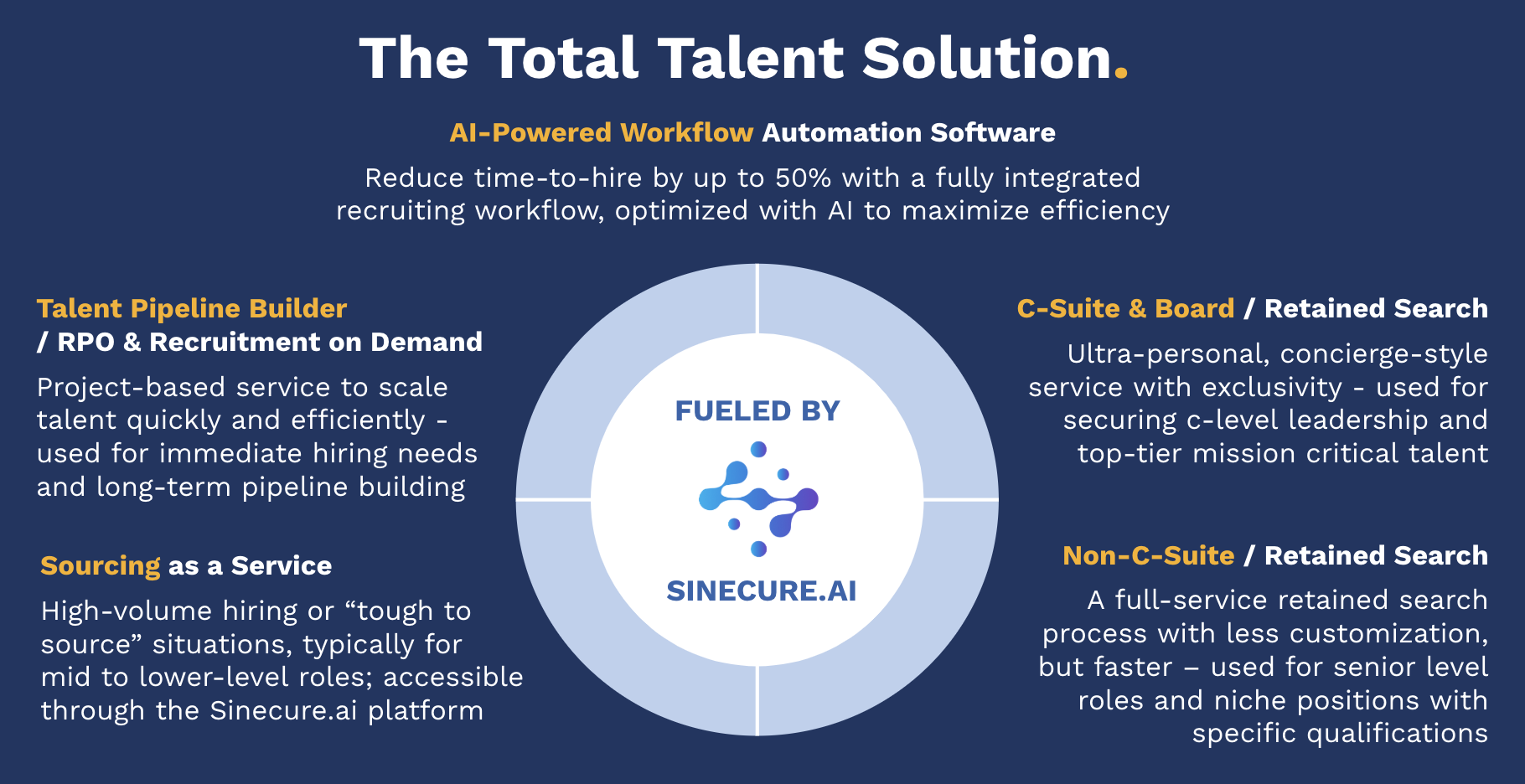 The Total Talent Solution.

AI-Powered Workflow Automation Software

Reduce time-to-hire by up to 50% with a fully integrated recruiting workflow, optimized with AI to maximize efficiency

Talent Pipeline Builder / RPO & Recruitment on Demand

Project-based service to scale talent quickly and efficiently - used for immediate hiring needs and long-term pipeline building

Sourcing as a Service

High-volume hiring or “tough to source” situations, typically for mid to lower-level roles; accessible through the Sinecure.ai platform

FUELED BY

SINECURE.AI

C-Suite & Board / Retained Search

Ultra-personal, concierge-style service with exclusivity - used for securing c-level leadership and top-tier mission critical talent

Non-C-Suite / Retained Search

A full-service retained search process with less customization, but faster – used for senior level roles and niche positions with specific qualifications